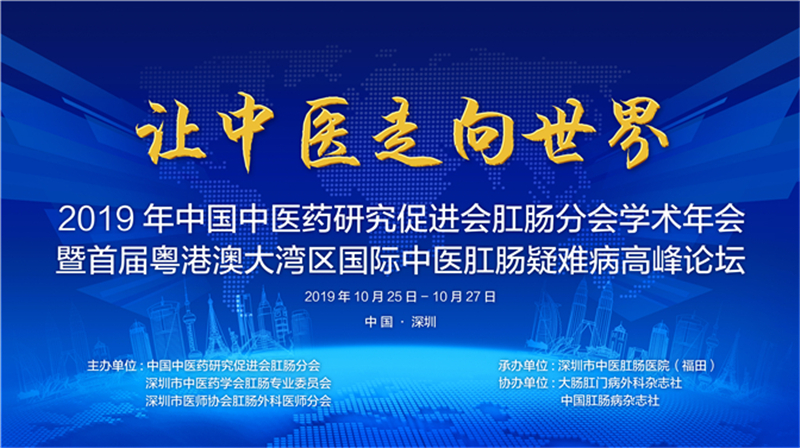 让中医走向世界

2019 年中国中医药研究促进会肛肠分会学术年会
暨首届粤港澳大湾区国际中医肛肠疑难病高峰论坛

2019 年 10 月 25 日 – 10 月 27 日

中国 · 深圳

主办单位：中国中医药研究促进会肛肠分会
深圳市中医药学会肛肠专业委员会
深圳市医师协会肛肠外科医师分会

承办单位：深圳市中医肛肠医院（福田）
协办单位：大肠肛门病外科杂志社
中国肛肠病杂志社